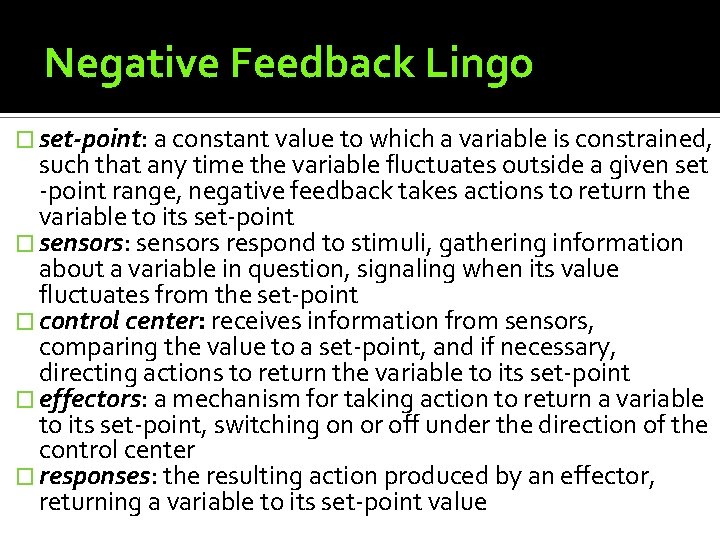 Negative Feedback Lingo

□ set-point: a constant value to which a variable is constrained, such that any time the variable fluctuates outside a given set -point range, negative feedback takes actions to return the variable to its set-point

□ sensors: sensors respond to stimuli, gathering information about a variable in question, signaling when its value fluctuates from the set-point

□ control center: receives information from sensors, comparing the value to a set-point, and if necessary, directing actions to return the variable to its set-point

□ effectors: a mechanism for taking action to return a variable to its set-point, switching on or off under the direction of the control center

□ responses: the resulting action produced by an effector, returning a variable to its set-point value